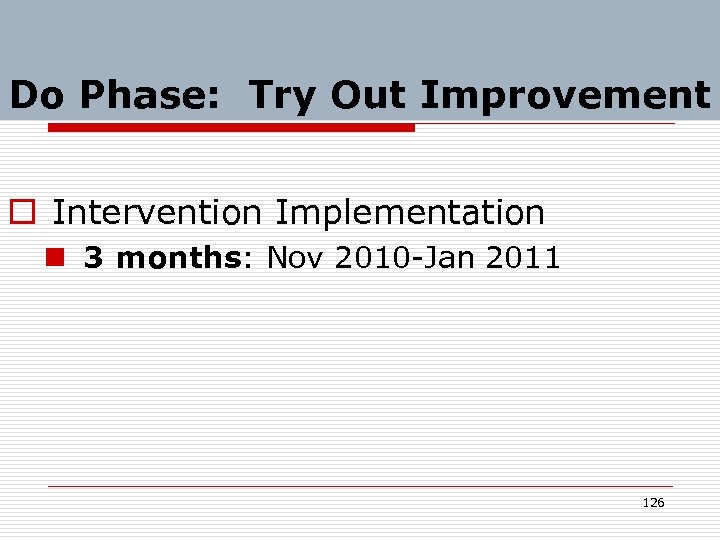 Do Phase:  Try Out Improvement

Intervention Implementation
3 months: Nov 2010-Jan 2011

126